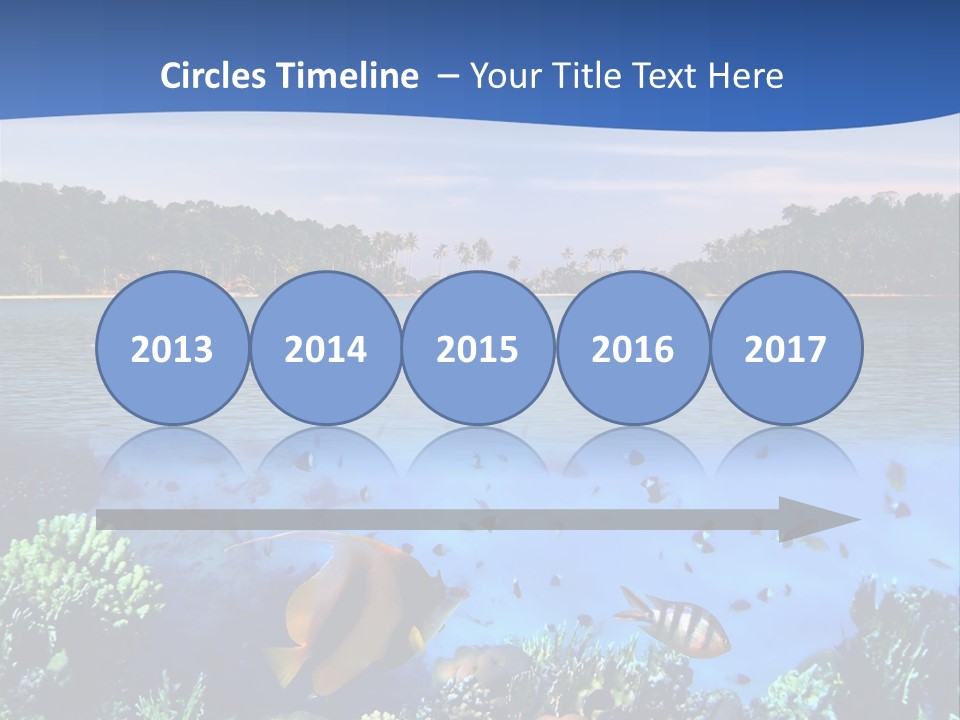 Circles Timeline – Your Title Text Here

2013

2014

2015

2016

2017